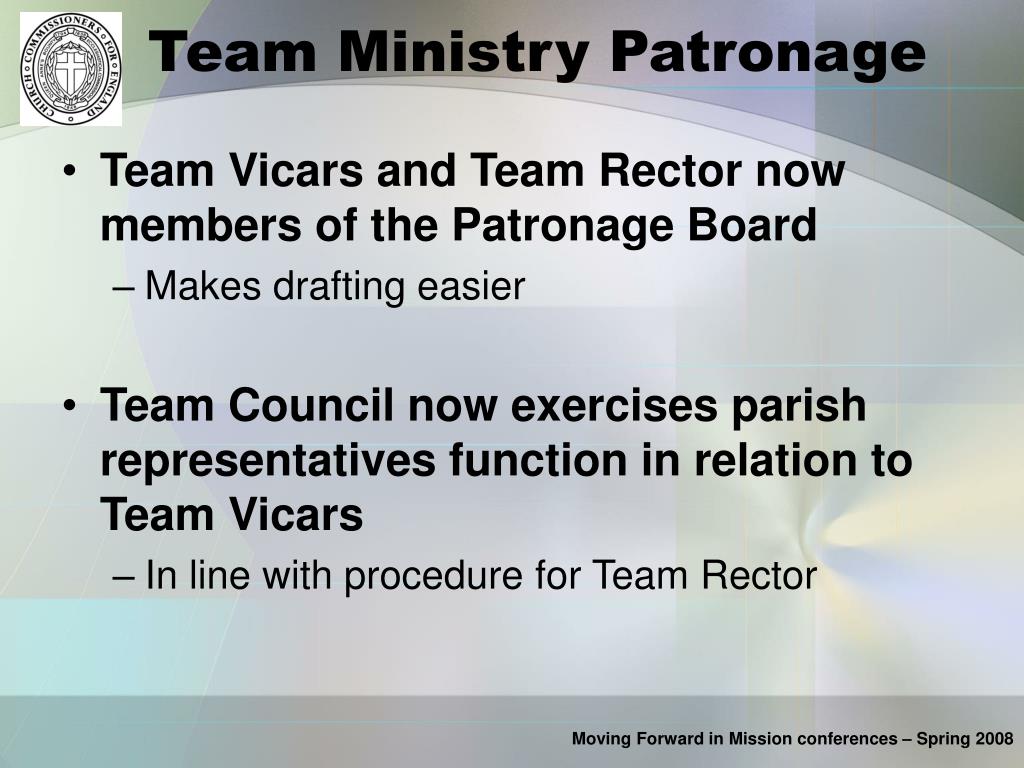 CHURCH COMMISSIONERS FOR ENGLAND

Team Ministry Patronage

• Team Vicars and Team Rector now members of the Patronage Board
– Makes drafting easier

• Team Council now exercises parish representatives function in relation to Team Vicars
– In line with procedure for Team Rector

Moving Forward in Mission conferences – Spring 2008